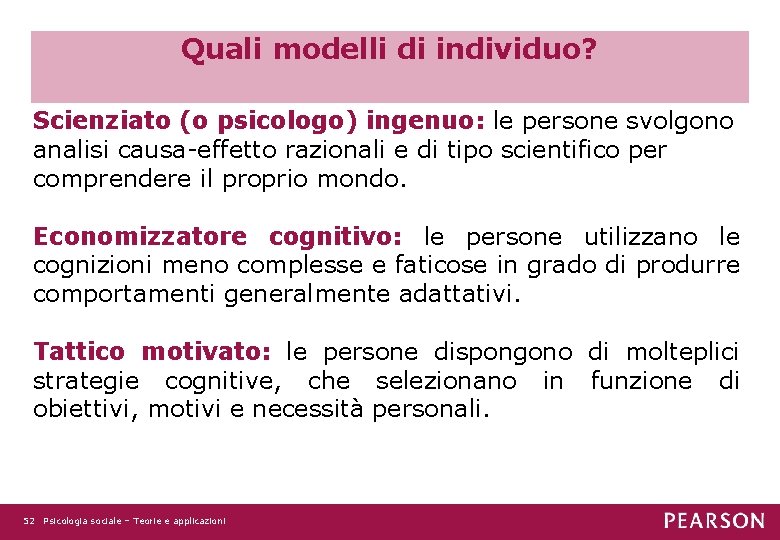 Quali modelli di individuo?

Scienziato (o psicologo) ingenuo: le persone svolgono analisi causa-effetto razionali e di tipo scientifico per comprendere il proprio mondo.

Economizzatore cognitivo: le persone utilizzano le cognizioni meno complesse e faticose in grado di produrre comportamenti generalmente adattativi.

Tattico motivato: le persone dispongono di molteplici strategie cognitive, che selezionano in funzione di obiettivi, motivi e necessità personali.

52 Psicologia sociale – Teorie e applicazioni

PEARSON